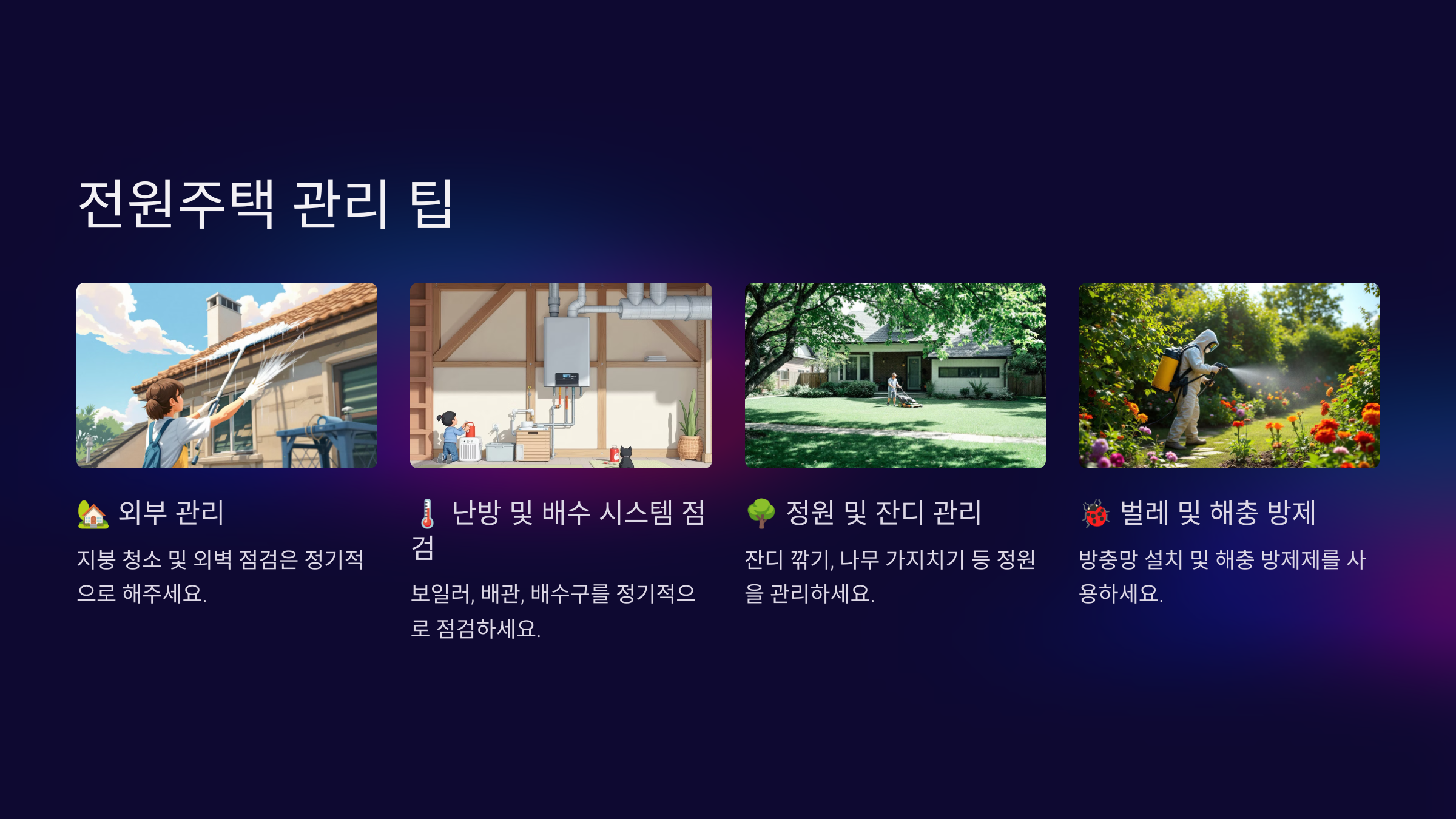 전원주택 관리 팁

🏡 외부 관리

지붕 청소 및 외벽 점검은 정기적으로 해주세요.

🌡️ 난방 및 배수 시스템 점검

보일러, 배관, 배수구를 정기적으로 점검하세요.

🌳 정원 및 잔디 관리

잔디 깎기, 나무 가지치기 등 정원을 관리하세요.

🐞 벌레 및 해충 방제

방충망 설치 및 해충 방제제를 사용하세요.